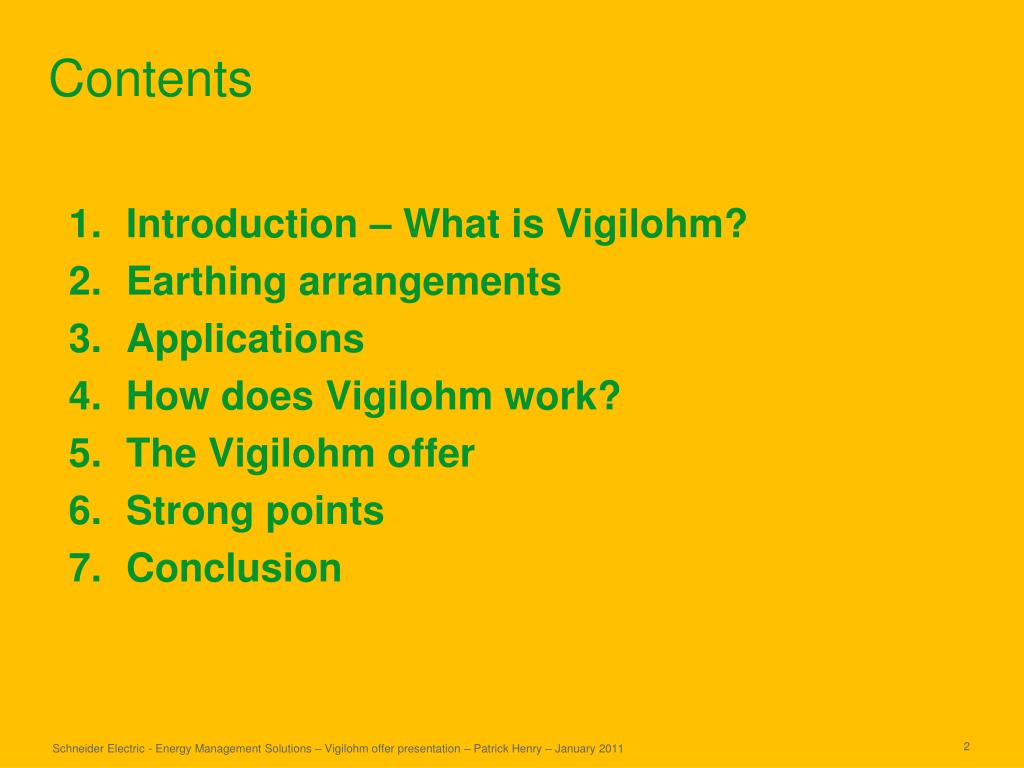 Contents

1. Introduction – What is Vigilohm?
2. Earthing arrangements
3. Applications
4. How does Vigilohm work?
5. The Vigilohm offer
6. Strong points
7. Conclusion

Schneider Electric - Energy Management Solutions – Vigilohm offer presentation – Patrick Henry – January 2011

2